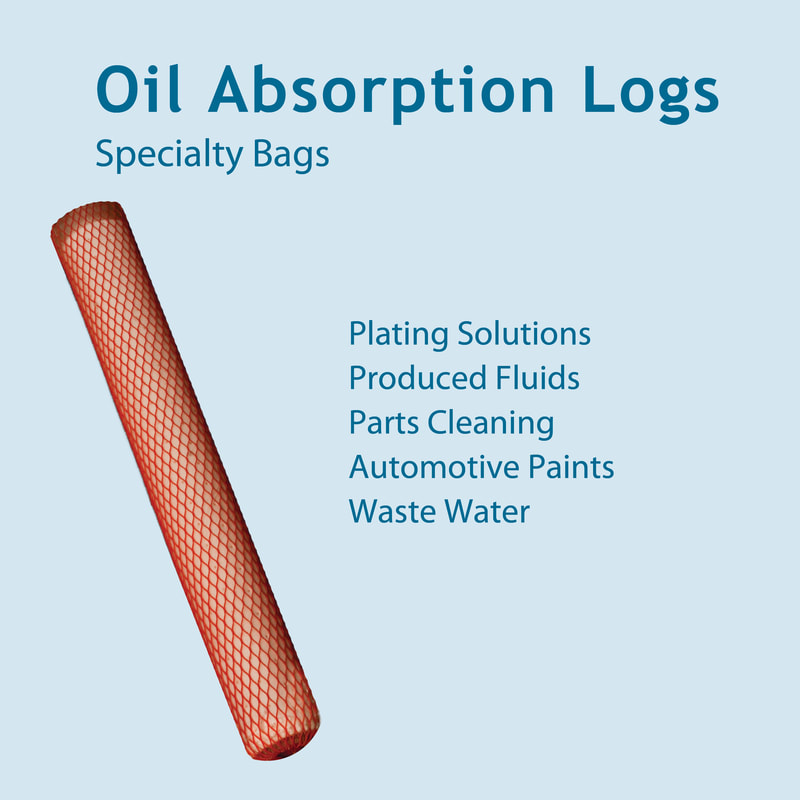 Oil Absorption Logs
Specialty Bags

Plating Solutions
Produced Fluids
Parts Cleaning
Automotive Paints
Waste Water